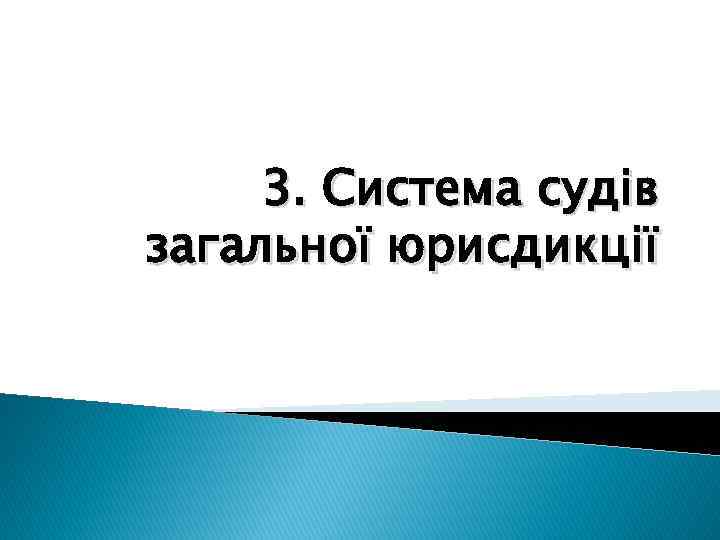 3. Система судів загальної юрисдикції